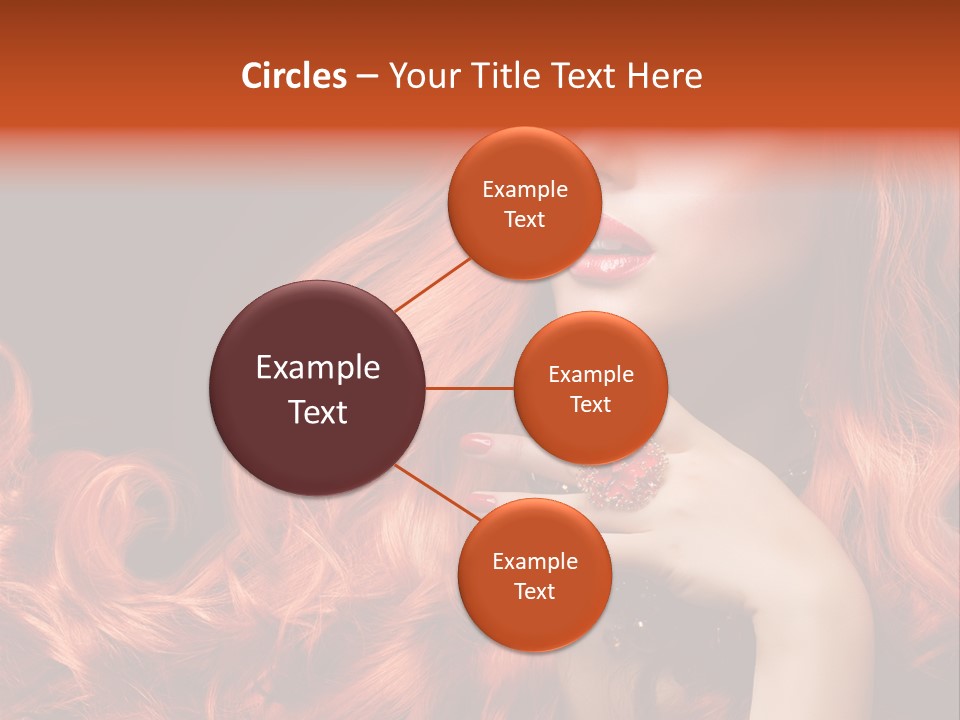 Circles – Your Title Text Here

Example Text

Example Text

Example Text

Example Text